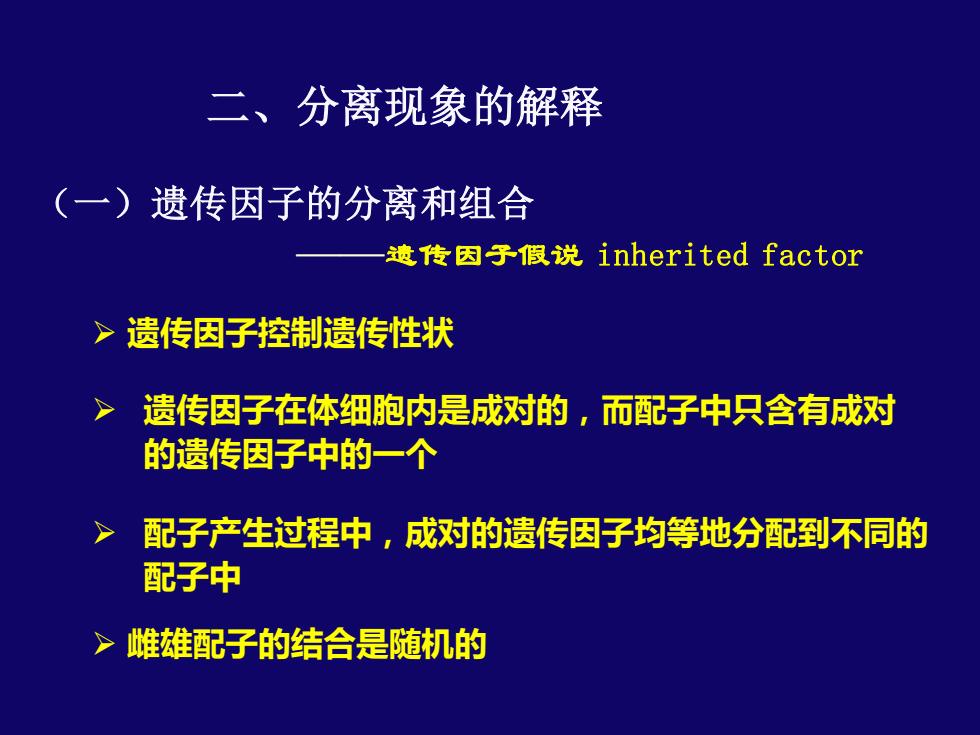 二、分离现象的解释

（一）遗传因子的分离和组合

———遗传因子假说 inherited factor

➢ 遗传因子控制遗传性状

➢ 遗传因子在体细胞内是成对的，而配子中只含有成对的遗传因子中的一个

➢ 配子产生过程中，成对的遗传因子均等地分配到不同的配子中

➢ 雌雄配子的结合是随机的